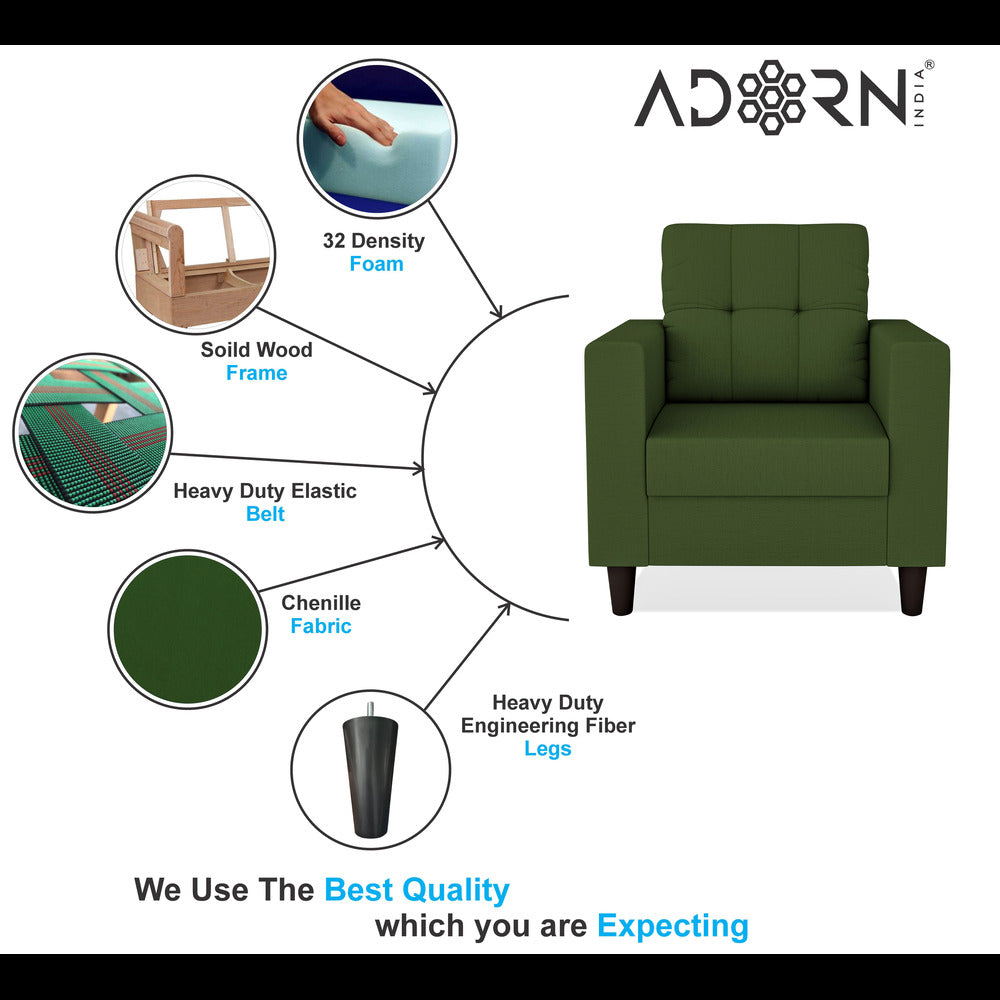 ADORN INDIA®

32 Density
Foam

Soild Wood
Frame

Heavy Duty Elastic
Belt

Chenille
Fabric

Heavy Duty
Engineering Fiber
Legs

We Use The Best Quality
which you are Expecting